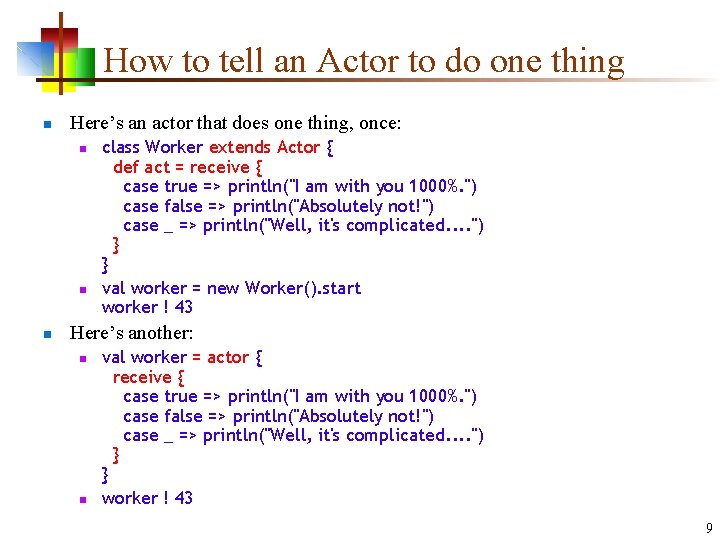 How to tell an Actor to do one thing

Here's an actor that does one thing, once:

class Worker extends Actor {
  def act = receive {
    case true => println("I am with you 1000%.")
    case false => println("Absolutely not!")
    case _ => println("Well, it's complicated....")
  }
}

val worker = new Worker().start
worker ! 43

Here's another:

val worker = actor {
  receive {
    case true => println("I am with you 1000%.")
    case false => println("Absolutely not!")
    case _ => println("Well, it's complicated....")
  }
}

worker ! 43

9